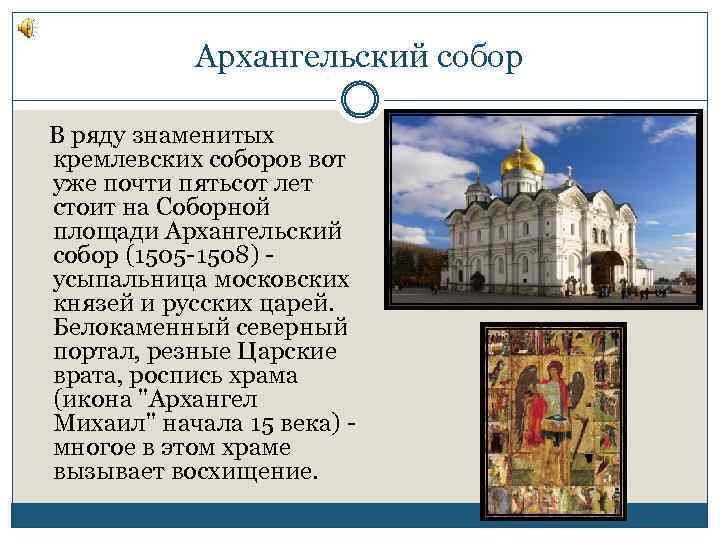 Архангельский собор

В ряду знаменитых кремлевских соборов вот уже почти пятьсот лет стоит на Соборной площади Архангельский собор (1505-1508) - усыпальница московских князей и русских царей. Белокаменный северный портал, резные Царские врата, роспись храма (икона "Архангел Михаил" начала 15 века) - многое в этом храме вызывает восхищение.